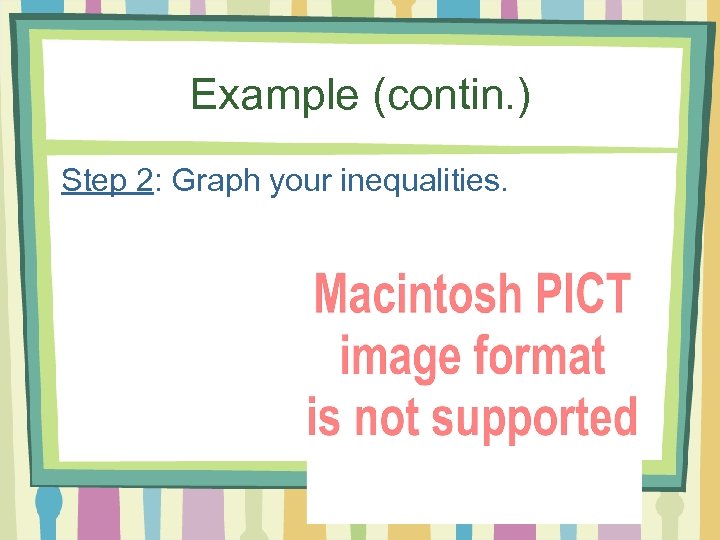 Example (contin.)

Step 2: Graph your inequalities.

Macintosh PICT image format is not supported